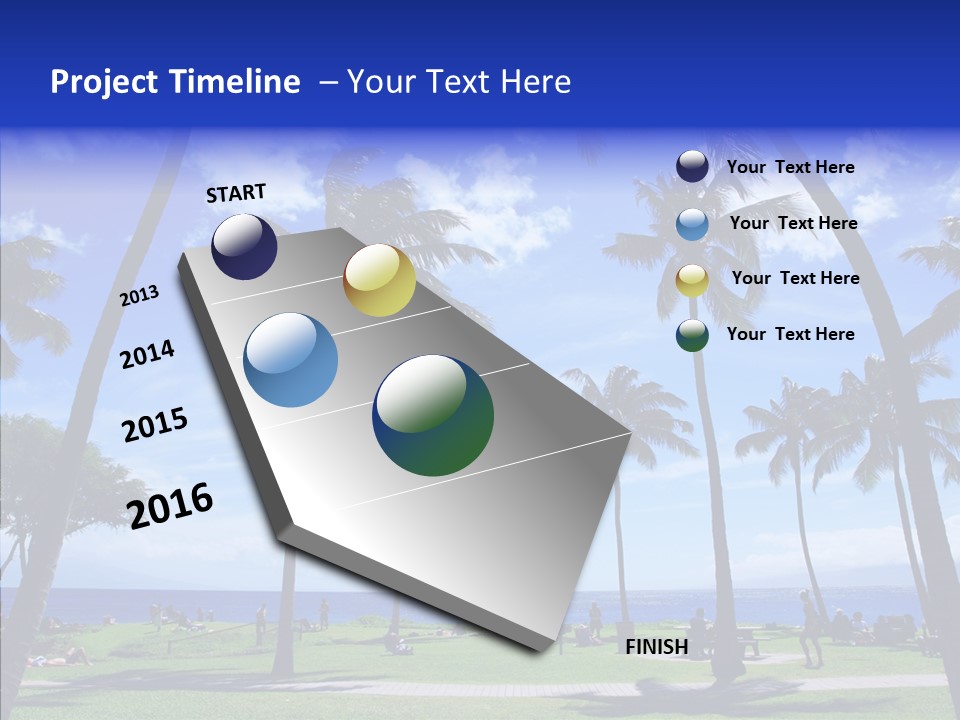 Project Timeline – Your Text Here

START

2013

2014

2015

2016

FINISH

Your Text Here

Your Text Here

Your Text Here

Your Text Here